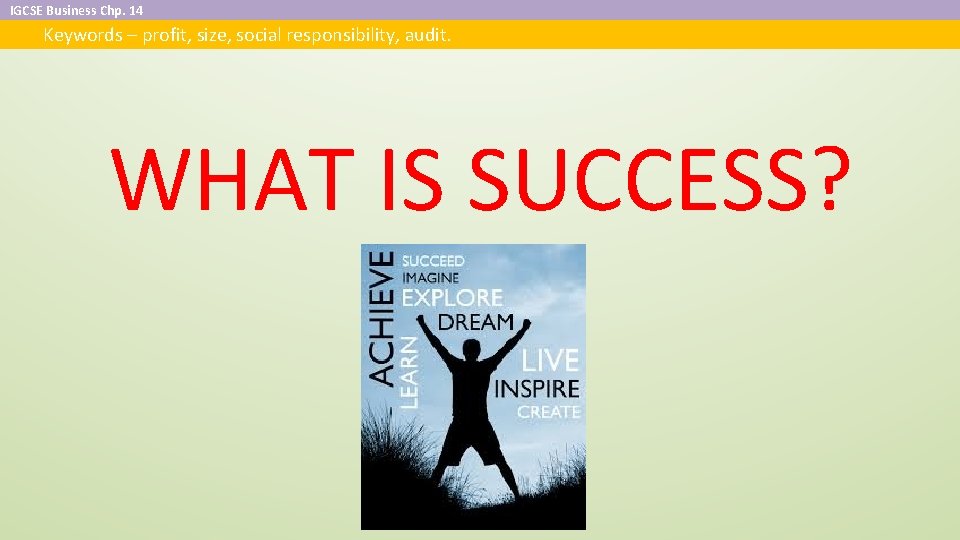 IGCSE Business Chp. 14

Keywords – profit, size, social responsibility, audit.

WHAT IS SUCCESS?

ACHIEVE
LEARN
SUCCEED
IMAGINE
EXPLORE
DREAM
LIVE
INSPIRE
CREATE